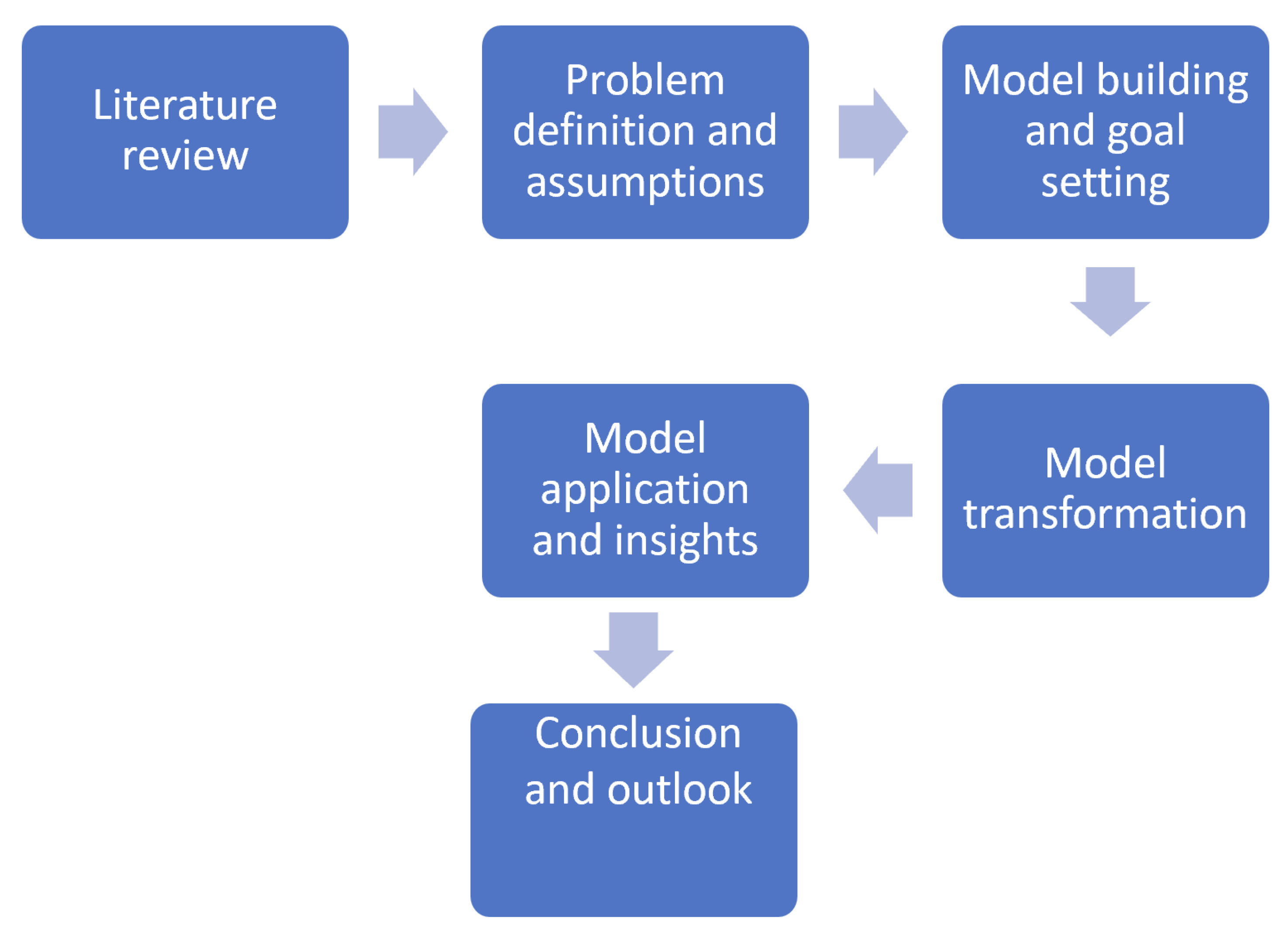 Literature review

Problem definition and assumptions

Model building and goal setting

Model transformation

Model application and insights

Conclusion and outlook